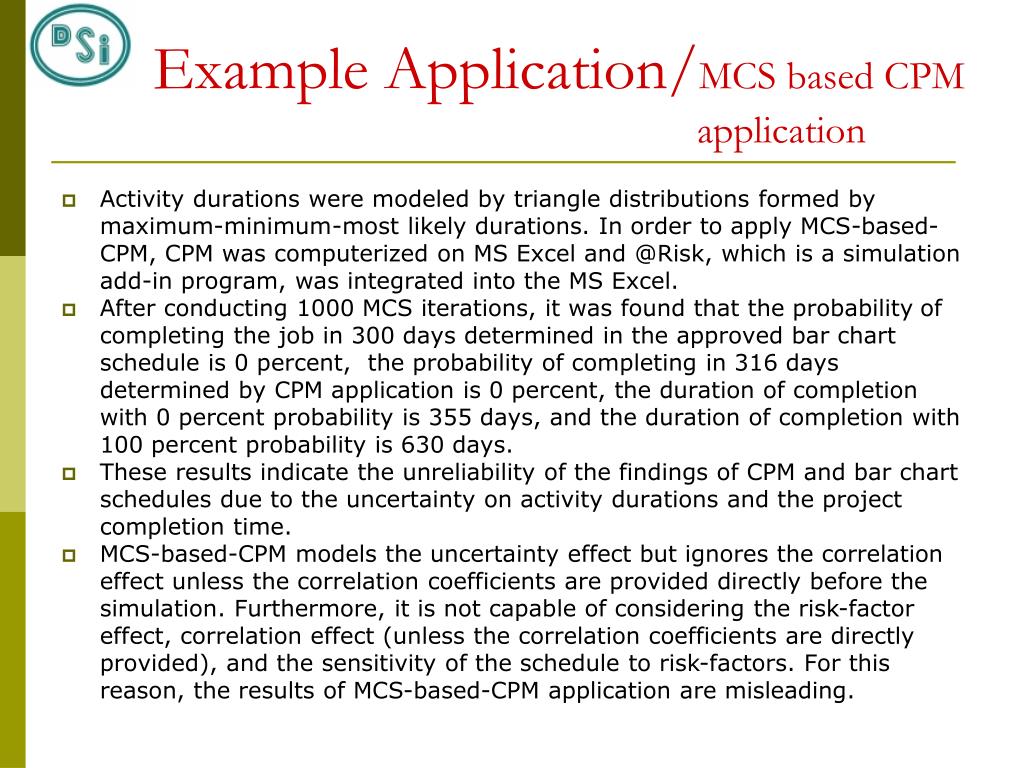 DSi

Example Application/MCS based CPM application

Activity durations were modeled by triangle distributions formed by maximum-minimum-most likely durations. In order to apply MCS-based-CPM, CPM was computerized on MS Excel and @Risk, which is a simulation add-in program, was integrated into the MS Excel.

After conducting 1000 MCS iterations, it was found that the probability of completing the job in 300 days determined in the approved bar chart schedule is 0 percent, the probability of completing in 316 days determined by CPM application is 0 percent, the duration of completion with 0 percent probability is 355 days, and the duration of completion with 100 percent probability is 630 days.

These results indicate the unreliability of the findings of CPM and bar chart schedules due to the uncertainty on activity durations and the project completion time.

MCS-based-CPM models the uncertainty effect but ignores the correlation effect unless the correlation coefficients are provided directly before the simulation. Furthermore, it is not capable of considering the risk-factor effect, correlation effect (unless the correlation coefficients are directly provided), and the sensitivity of the schedule to risk-factors. For this reason, the results of MCS-based-CPM application are misleading.